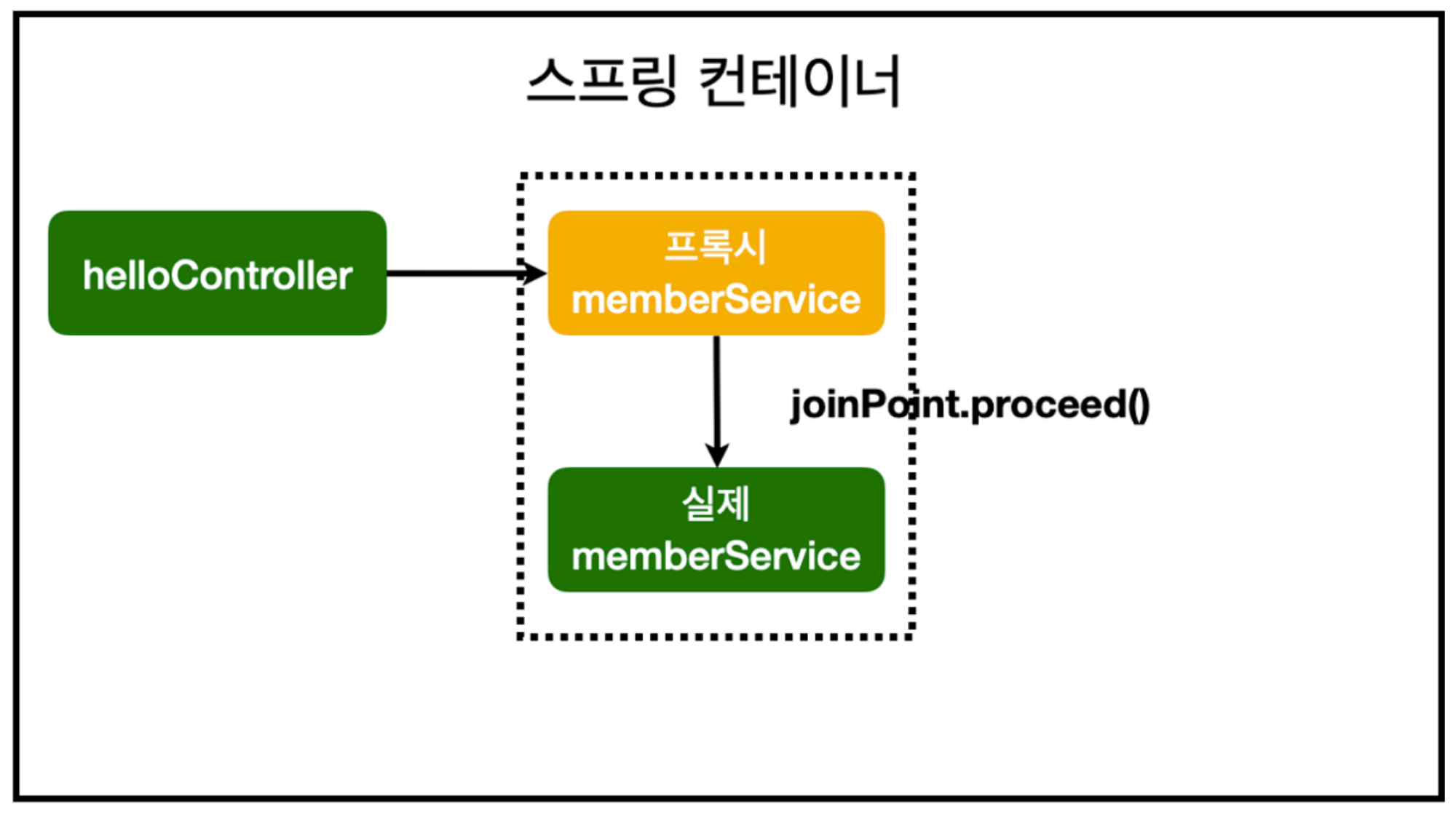 스프링 컨테이너

helloController

프록시
memberService

joinPoint.proceed()

실제
memberService